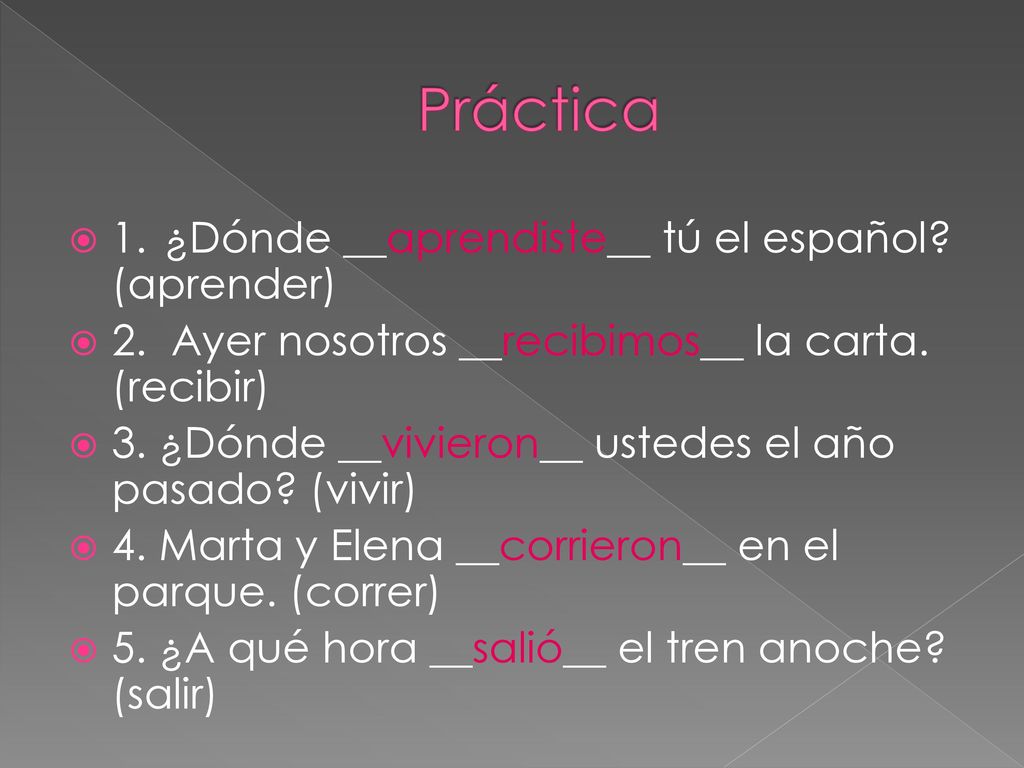 Práctica

1. ¿Dónde __aprendiste__ tú el español? (aprender)

2. Ayer nosotros __recibimos__ la carta. (recibir)

3. ¿Dónde __vivieron__ ustedes el año pasado? (vivir)

4. Marta y Elena __corrieron__ en el parque. (correr)

5. ¿A qué hora __salió__ el tren anoche? (salir)